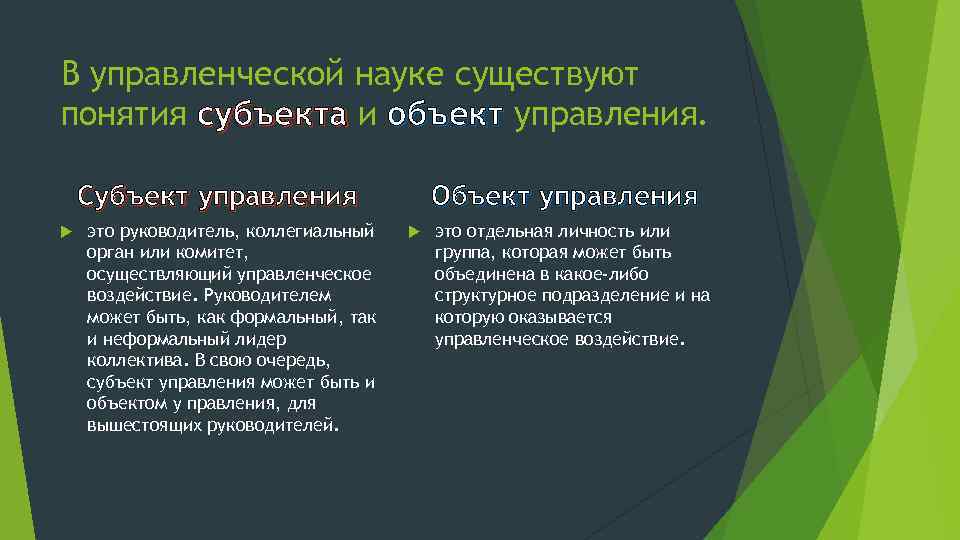 В управленческой науке существуют понятия субъекта и объект управления.

Субъект управления

это руководитель, коллегиальный орган или комитет, осуществляющий управленческое воздействие. Руководителем может быть, как формальный, так и неформальный лидер коллектива. В свою очередь, субъект управления может быть и объектом у правления, для вышестоящих руководителей.

Объект управления

это отдельная личность или группа, которая может быть объединена в какое-либо структурное подразделение и на которую оказывается управленческое воздействие.